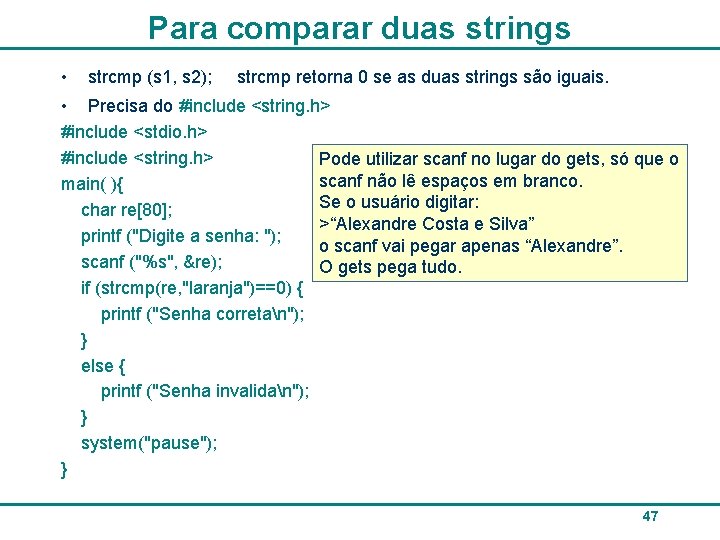 Para comparar duas strings

• strcmp (s1, s2); strcmp retorna 0 se as duas strings são iguais.
• Precisa do #include <string.h>

#include <stdio.h>
#include <string.h>
main( ){
char re[80];
printf ("Digite a senha: ");
scanf ("%s", &re);
if (strcmp(re,"laranja")==0) {
printf ("Senha correta\n");
}
else {
printf ("Senha invalida\n");
}
system("pause");
}

Pode utilizar scanf no lugar do gets, só que o scanf não lê espaços em branco.
Se o usuário digitar:
>"Alexandre Costa e Silva"
o scanf vai pegar apenas "Alexandre".
O gets pega tudo.

47